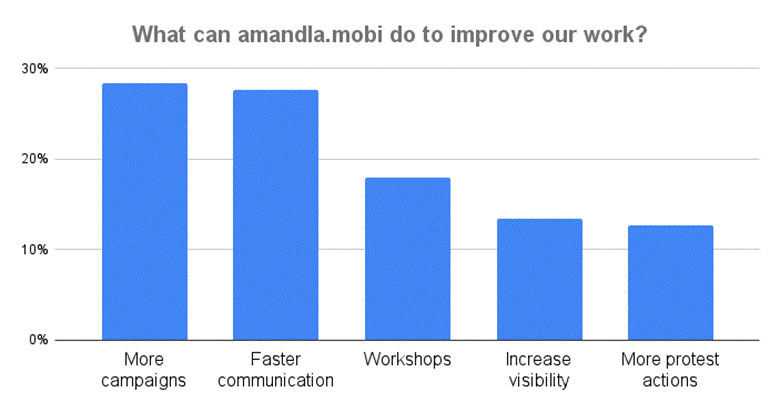 What can amandla.mobi do to improve our work?

30%
20%
10%
0%

More campaigns
Faster communication
Workshops
Increase visibility
More protest actions